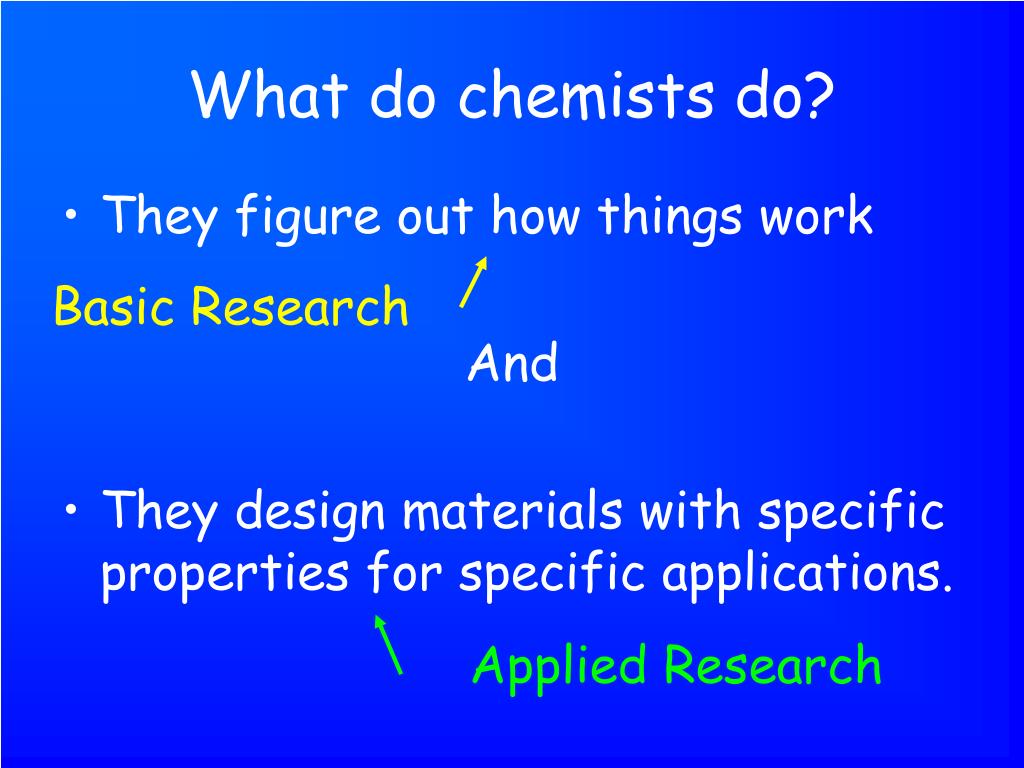 What do chemists do?

• They figure out how things work

Basic Research

And

• They design materials with specific properties for specific applications.

Applied Research